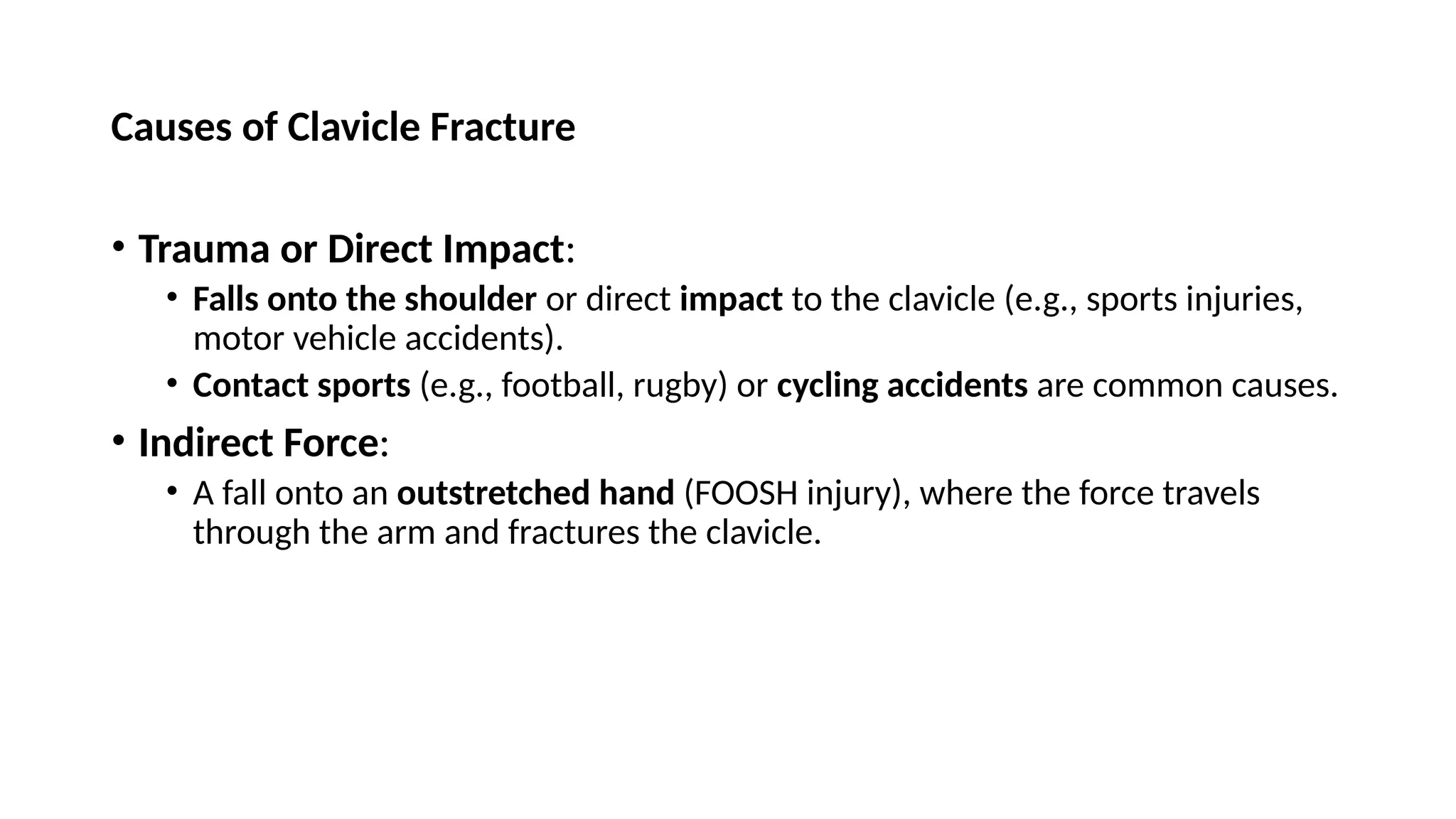 Causes of Clavicle Fracture

• Trauma or Direct Impact:
  • Falls onto the shoulder or direct impact to the clavicle (e.g., sports injuries, motor vehicle accidents).
  • Contact sports (e.g., football, rugby) or cycling accidents are common causes.
• Indirect Force:
  • A fall onto an outstretched hand (FOOSH injury), where the force travels through the arm and fractures the clavicle.